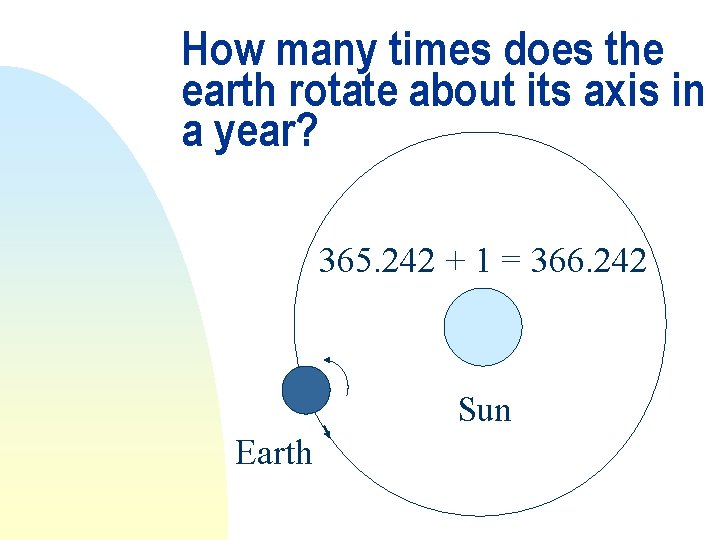 How many times does the earth rotate about its axis in a year?

$365.242 + 1 = 366.242$

Sun

Earth